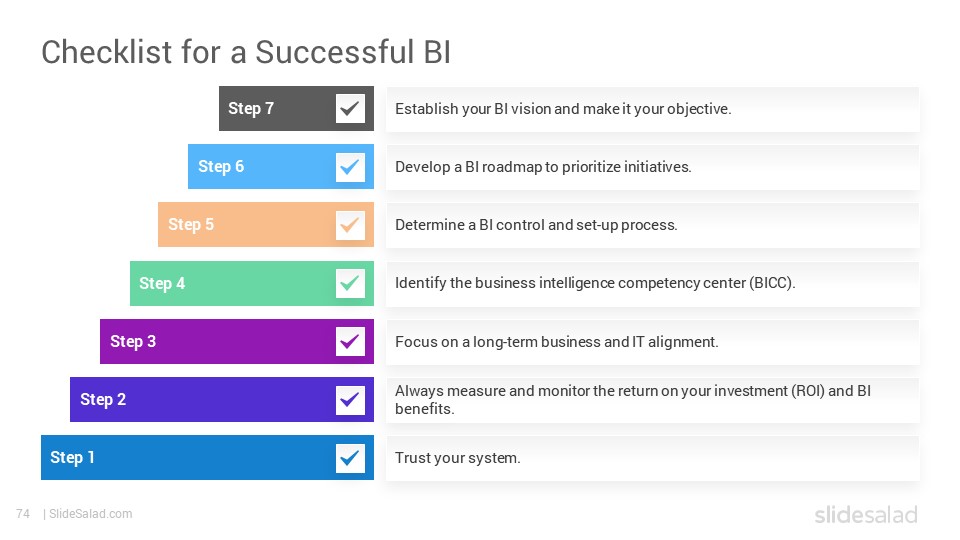 Checklist for a Successful BI

Step 7
Establish your BI vision and make it your objective.

Step 6
Develop a BI roadmap to prioritize initiatives.

Step 5
Determine a BI control and set-up process.

Step 4
Identify the business intelligence competency center (BICC).

Step 3
Focus on a long-term business and IT alignment.

Step 2
Always measure and monitor the return on your investment (ROI) and BI benefits.

Step 1
Trust your system.

74 | SlideSalad.com

slidesalad